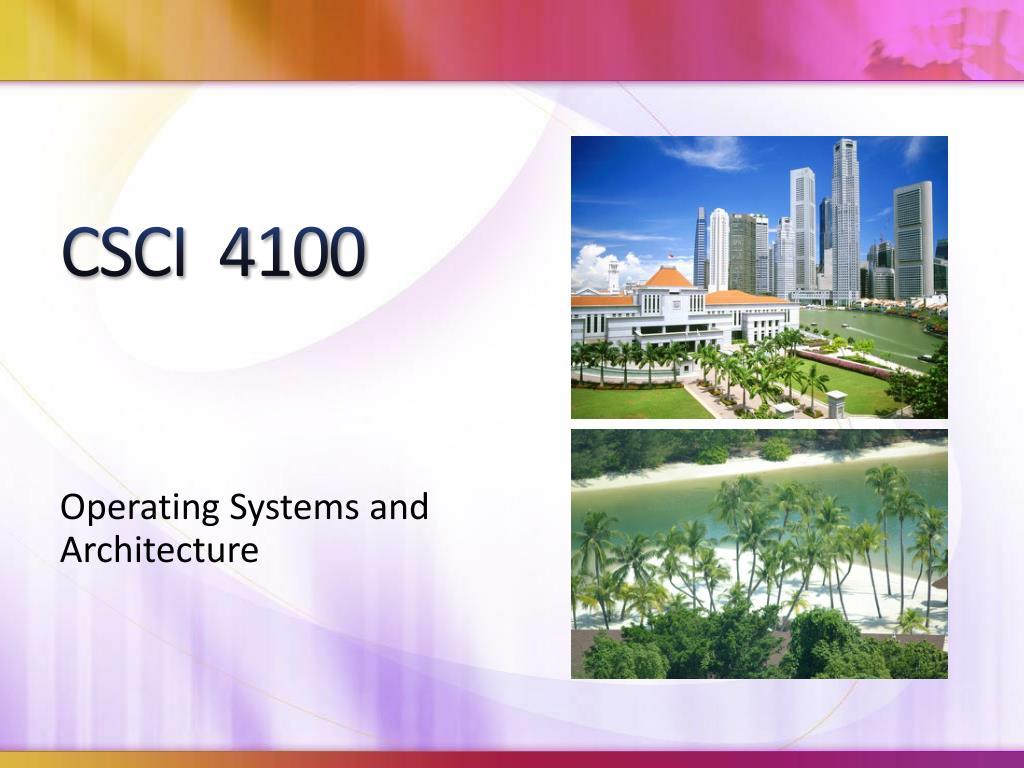 CSCI 4100

Operating Systems and Architecture